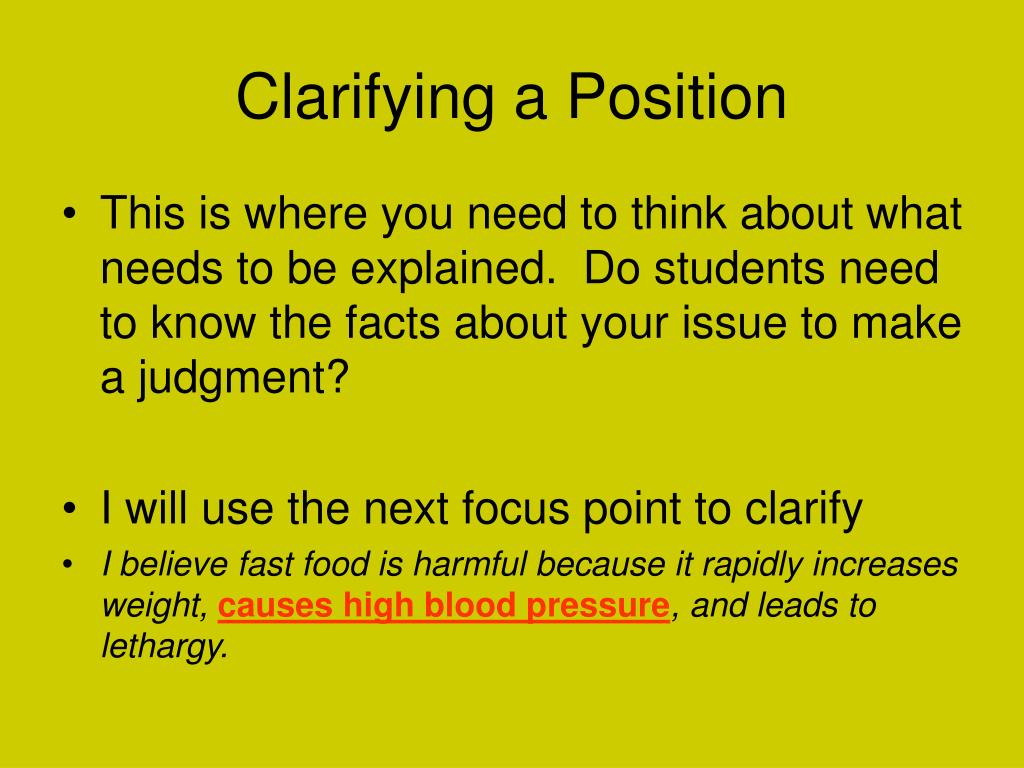 Clarifying a Position

• This is where you need to think about what needs to be explained.  Do students need to know the facts about your issue to make a judgment?

• I will use the next focus point to clarify

• I believe fast food is harmful because it rapidly increases weight, causes high blood pressure, and leads to lethargy.